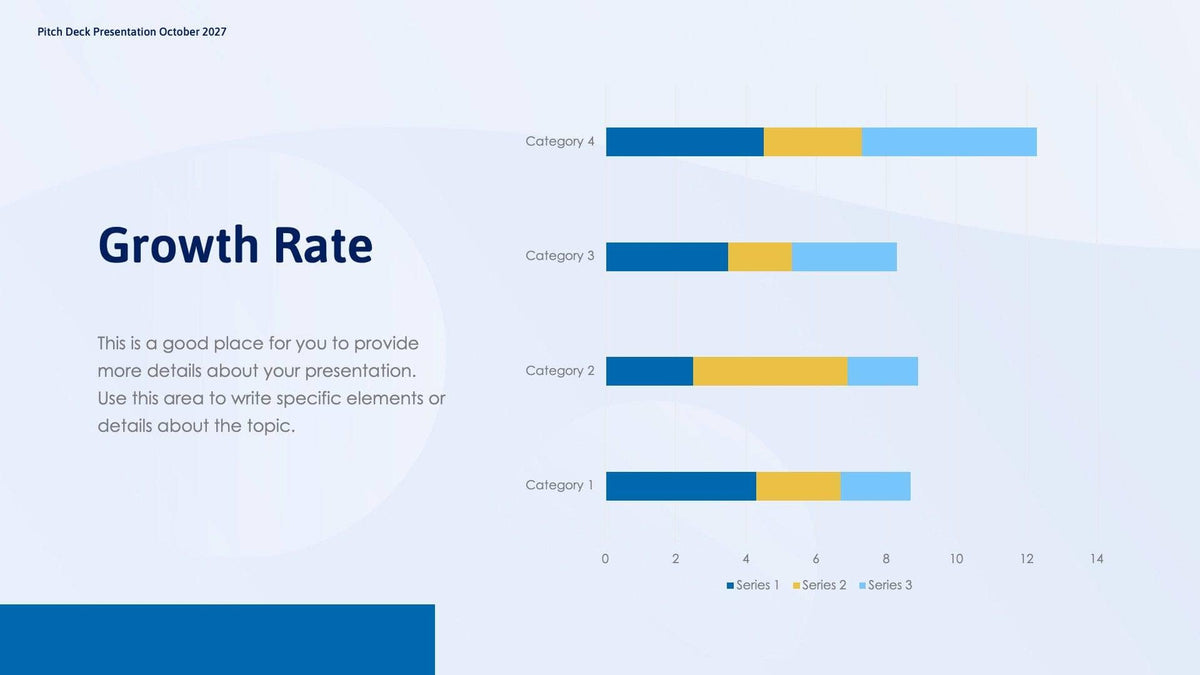 Pitch Deck Presentation October 2027

Growth Rate

This is a good place for you to provide more details about your presentation. Use this area to write specific elements or details about the topic.

Category 4
Category 3
Category 2
Category 1

0 2 4 6 8 10 12 14

Series 1 Series 2 Series 3